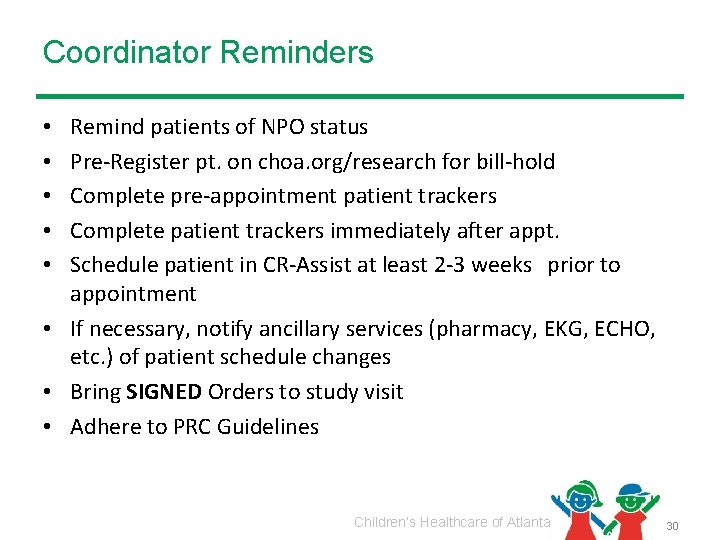 Coordinator Reminders

• Remind patients of NPO status
• Pre-Register pt. on choa.org/research for bill-hold
• Complete pre-appointment patient trackers
• Complete patient trackers immediately after appt.
• Schedule patient in CR-Assist at least 2-3 weeks prior to appointment
• If necessary, notify ancillary services (pharmacy, EKG, ECHO, etc.) of patient schedule changes
• Bring **SIGNED** Orders to study visit
• Adhere to PRC Guidelines

Children's Healthcare of Atlanta

30